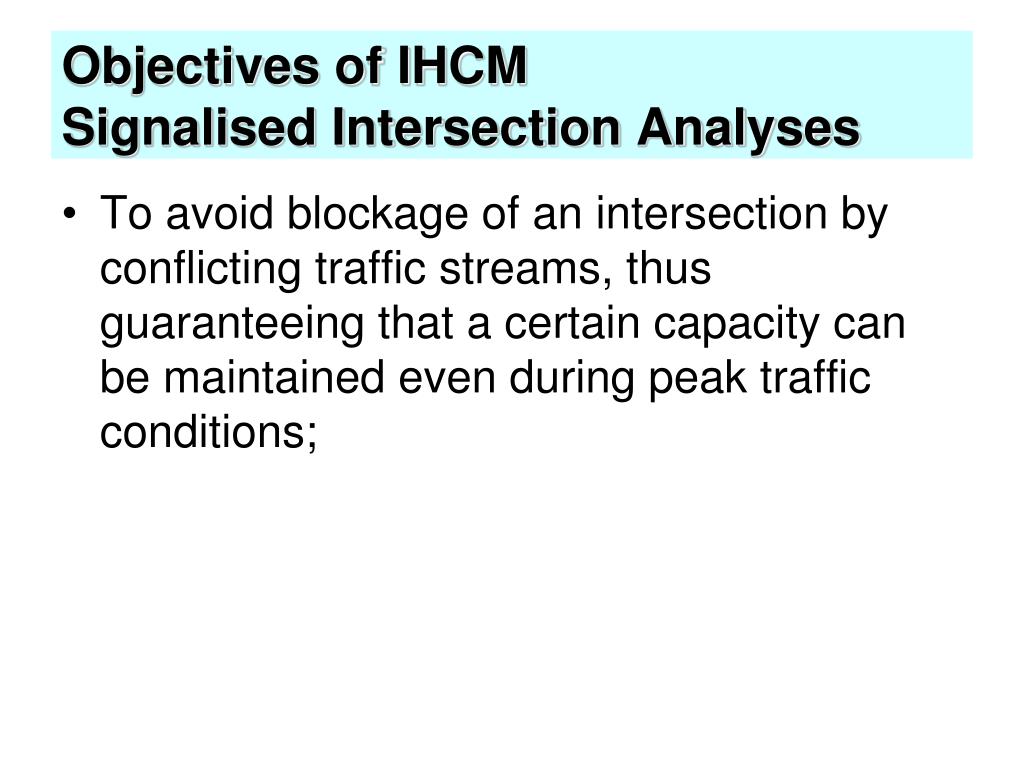 Objectives of IHCM
Signalised Intersection Analyses

• To avoid blockage of an intersection by conflicting traffic streams, thus guaranteeing that a certain capacity can be maintained even during peak traffic conditions;